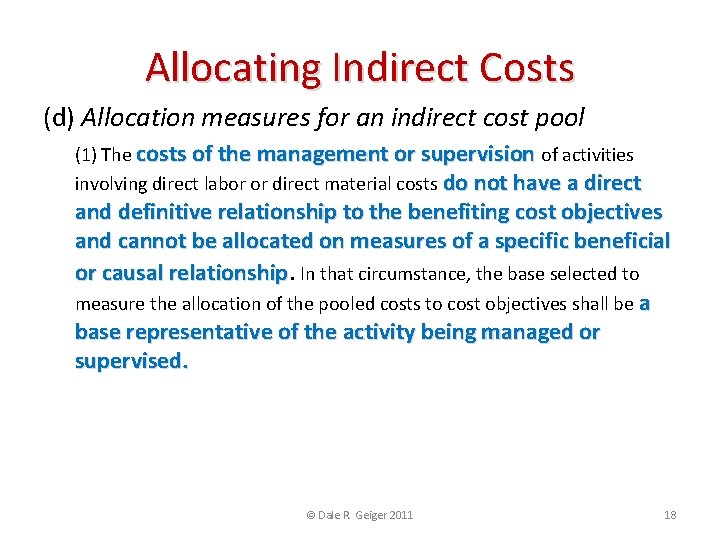 Allocating Indirect Costs

(d) Allocation measures for an indirect cost pool

(1) The costs of the management or supervision of activities involving direct labor or direct material costs do not have a direct and definitive relationship to the benefiting cost objectives and cannot be allocated on measures of a specific beneficial or causal relationship. In that circumstance, the base selected to measure the allocation of the pooled costs to cost objectives shall be a base representative of the activity being managed or supervised.

© Dale R Geiger 2011

18